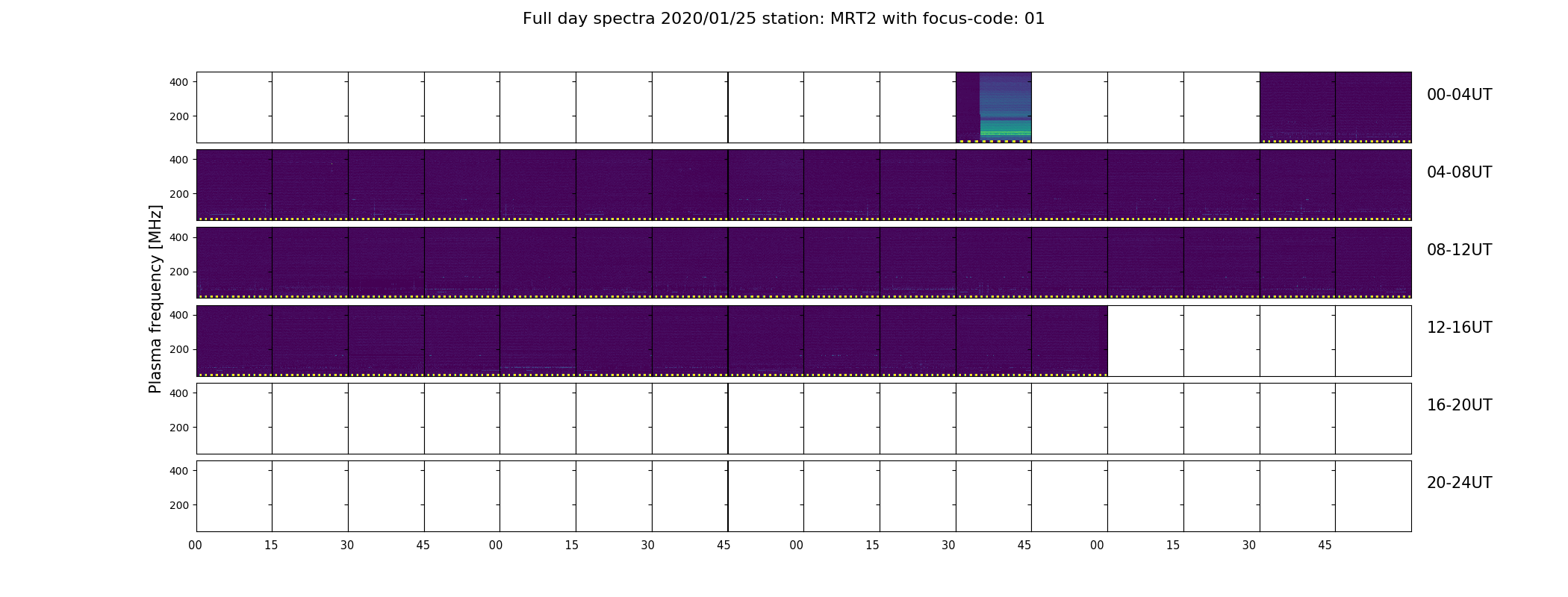 Full day spectra 2020/01/25 station: MRT2 with focus-code: 01

Plasma frequency [MHz]

400
200
00-04UT

400
200
04-08UT

400
200
08-12UT

400
200
12-16UT

400
200
16-20UT

400
200
20-24UT

00 15 30 45 00 15 30 45 00 15 30 45 00 15 30 45